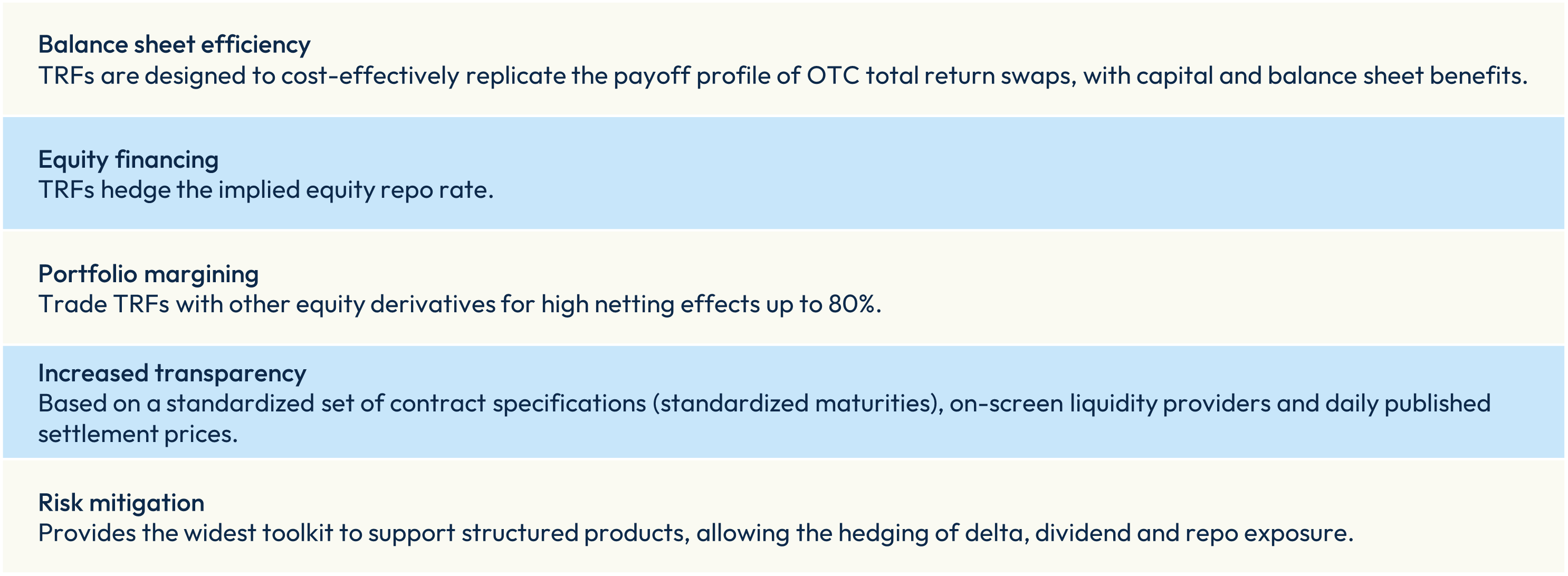 Balance sheet efficiency
TRFs are designed to cost-effectively replicate the payoff profile of OTC total return swaps, with capital and balance sheet benefits.

Equity financing
TRFs hedge the implied equity repo rate.

Portfolio margining
Trade TRFs with other equity derivatives for high netting effects up to 80%.

Increased transparency
Based on a standardized set of contract specifications (standardized maturities), on-screen liquidity providers and daily published settlement prices.

Risk mitigation
Provides the widest toolkit to support structured products, allowing the hedging of delta, dividend and repo exposure.